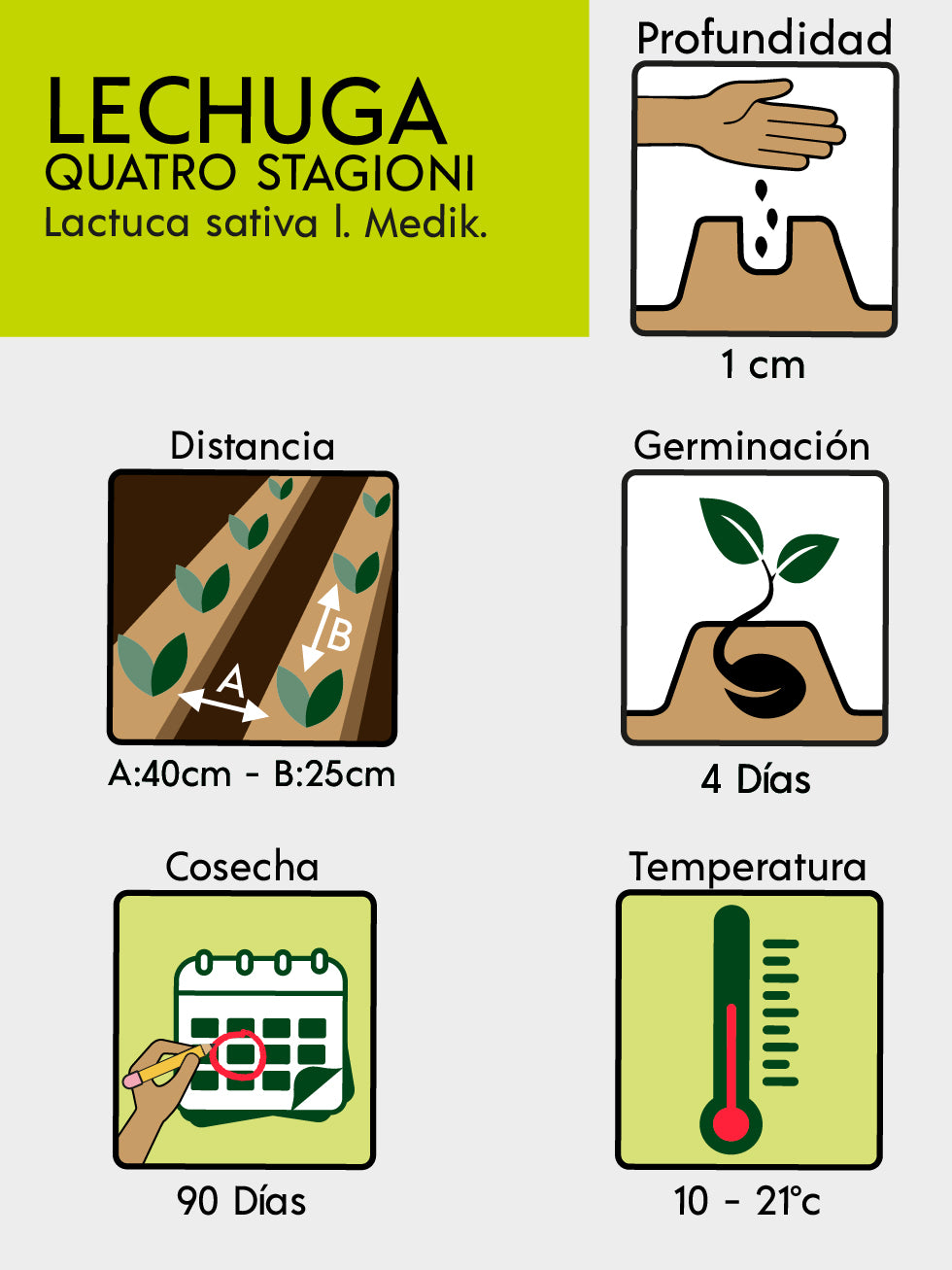 LECHUGA
QUATRO STAGIONI
Lactuca sativa l. Medik.

Profundidad

1 cm

Distancia

B
A

A:40cm - B:25cm

Germinación

4 Días

Cosecha

90 Días

Temperatura

10 - 21°c